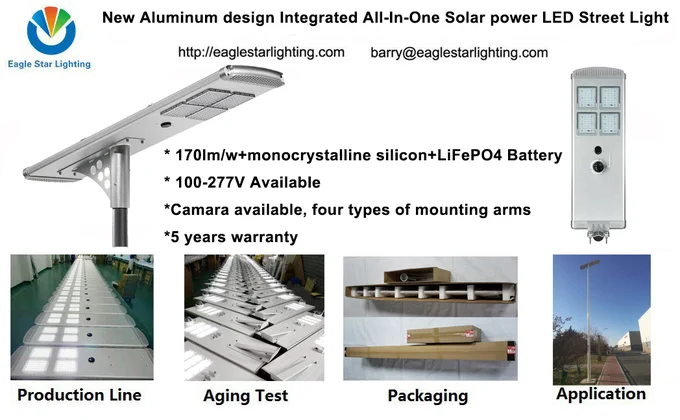 Eagle Star Lighting

New Aluminum design Integrated All-In-One Solar power LED Street Light

http://eaglestarlighting.com barry@eaglestarlighting.com

* 170lm/w+monocrystalline silicon+LiFePO4 Battery

* 100-277V Available

*Camara available, four types of mounting arms

*5 years warranty

Production Line

Aging Test

Packaging

Application